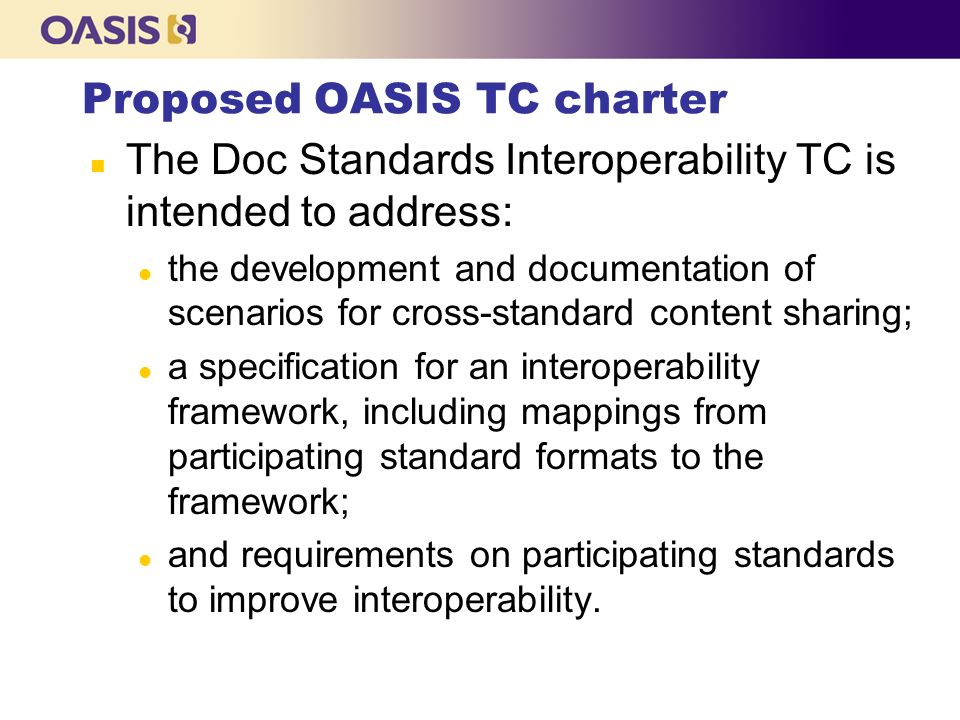 OASIS

Proposed OASIS TC charter

The Doc Standards Interoperability TC is intended to address:

the development and documentation of scenarios for cross-standard content sharing;

a specification for an interoperability framework, including mappings from participating standard formats to the framework;

and requirements on participating standards to improve interoperability.